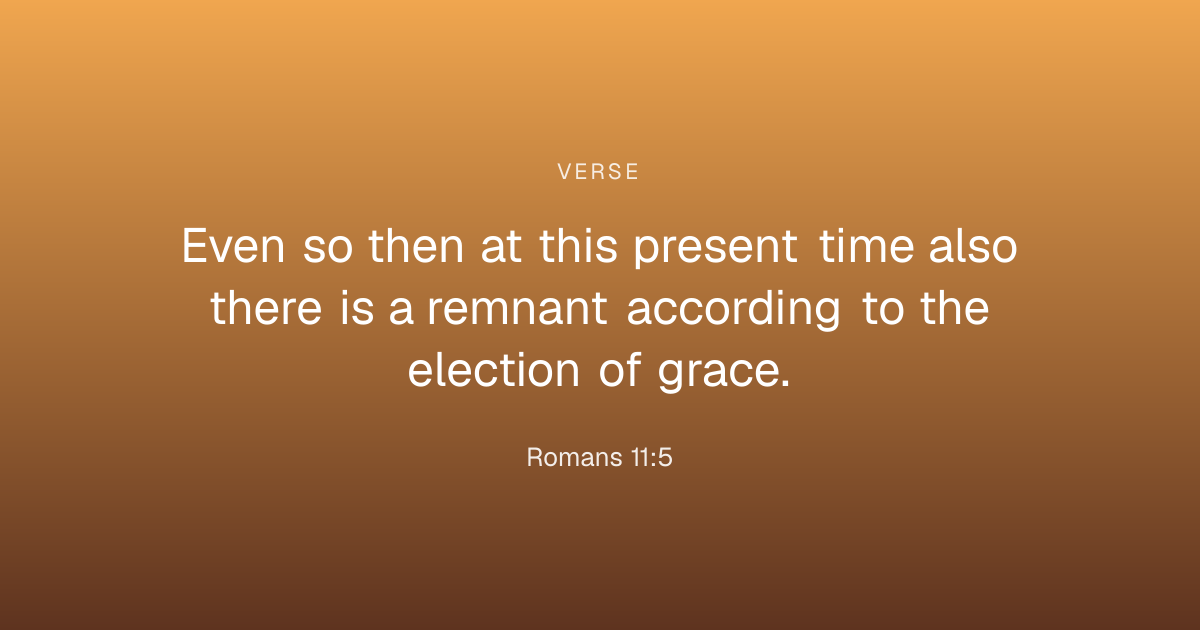 VERSE

Even so then at this present time also there is a remnant according to the election of grace.

Romans 11:5